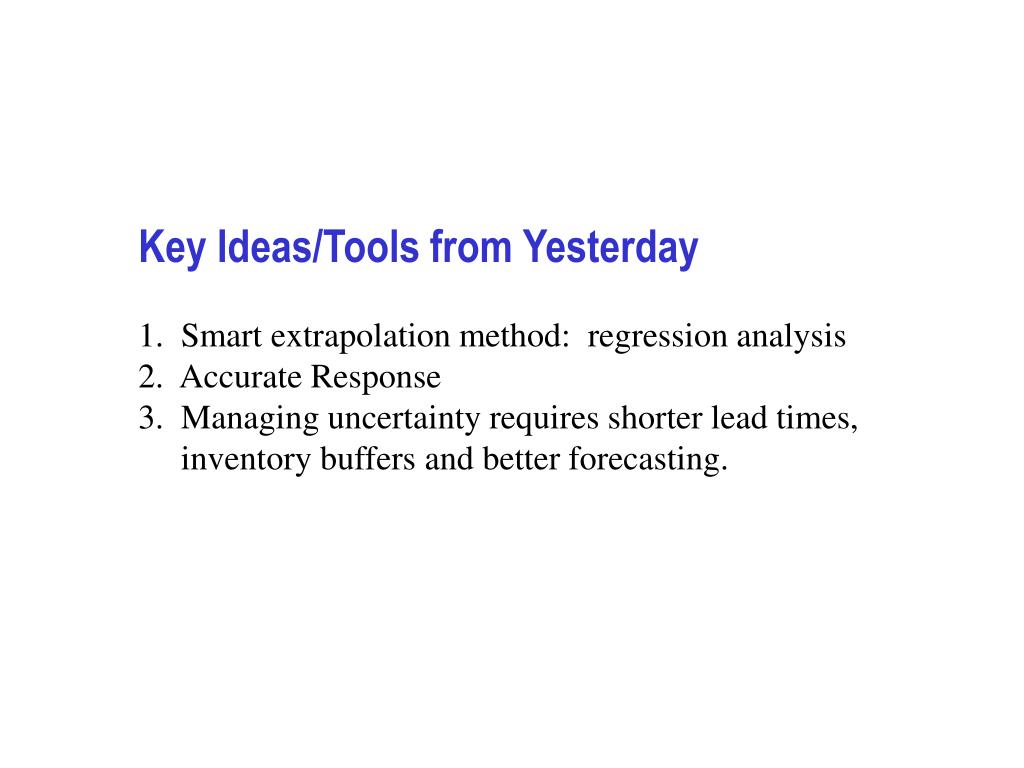 Key Ideas/Tools from Yesterday

1. Smart extrapolation method: regression analysis
2. Accurate Response
3. Managing uncertainty requires shorter lead times, inventory buffers and better forecasting.